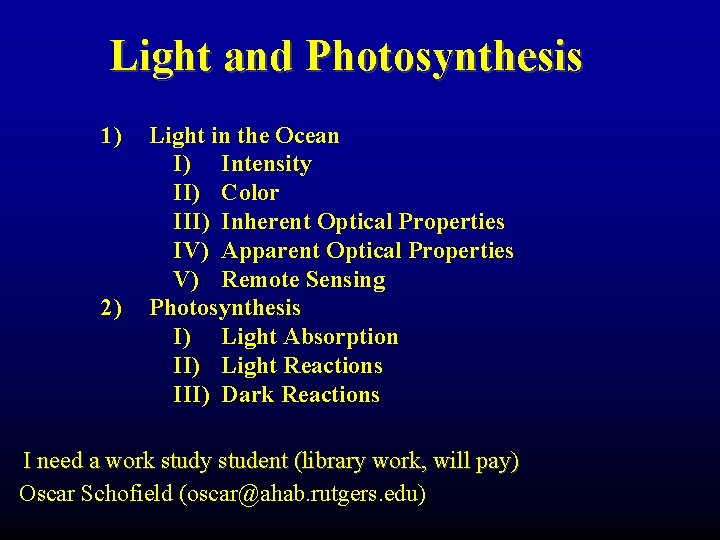 Light and Photosynthesis

1) Light in the Ocean
I) Intensity
II) Color
III) Inherent Optical Properties
IV) Apparent Optical Properties
V) Remote Sensing
2) Photosynthesis
I) Light Absorption
II) Light Reactions
III) Dark Reactions

I need a work study student (library work, will pay)
Oscar Schofield (oscar@ahab.rutgers.edu)